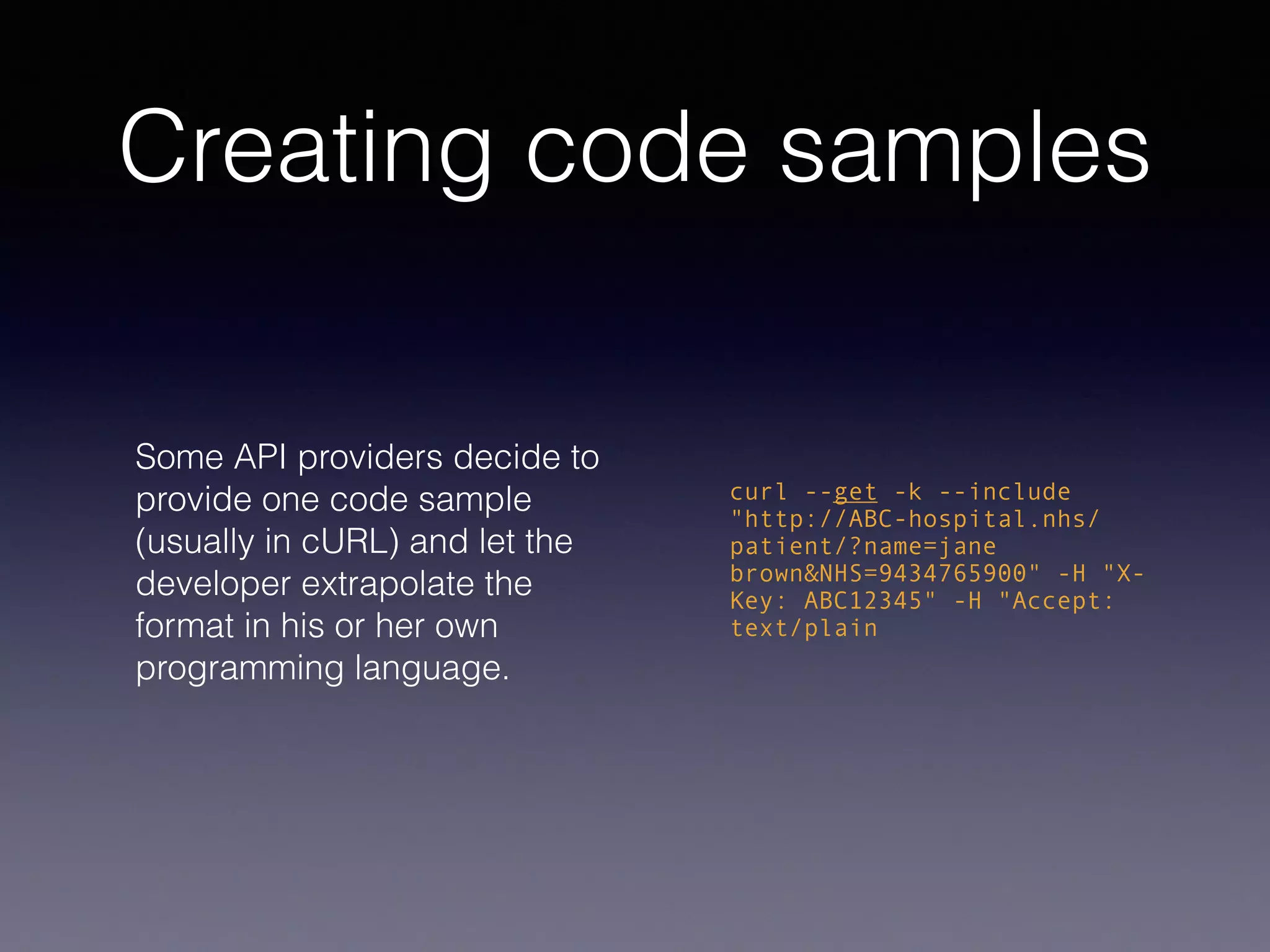 Creating code samples

Some API providers decide to provide one code sample (usually in cURL) and let the developer extrapolate the format in his or her own programming language.

curl --get -k --include "http://ABC-hospital.nhs/patient/?name=jane brown&NHS=9434765900" -H "X-Key: ABC12345" -H "Accept: text/plain